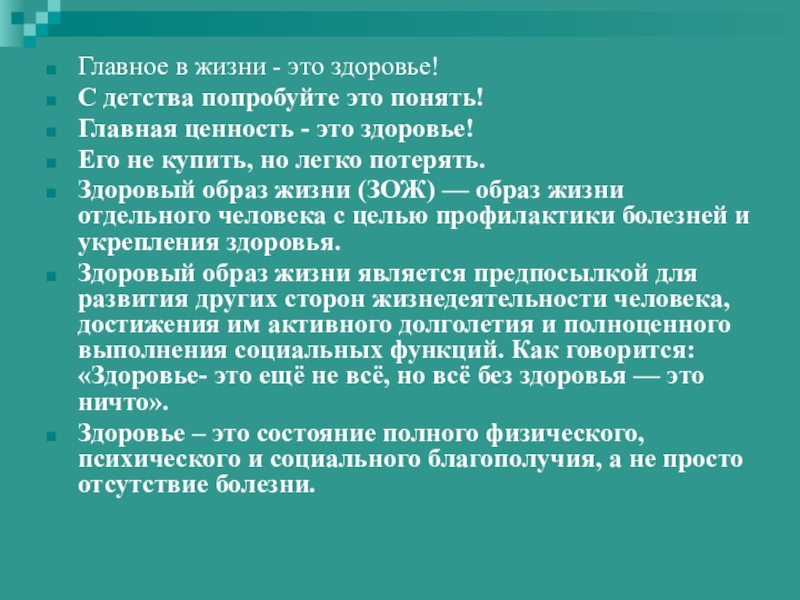 Главное в жизни - это здоровье!

С детства попробуйте это понять!

Главная ценность - это здоровье!

Его не купить, но легко потерять.

Здоровый образ жизни (ЗОЖ) — образ жизни отдельного человека с целью профилактики болезней и укрепления здоровья.

Здоровый образ жизни является предпосылкой для развития других сторон жизнедеятельности человека, достижения им активного долголетия и полноценного выполнения социальных функций. Как говорится: «Здоровье- это ещё не всё, но всё без здоровья — это ничто».

Здоровье – это состояние полного физического, психического и социального благополучия, а не просто отсутствие болезни.